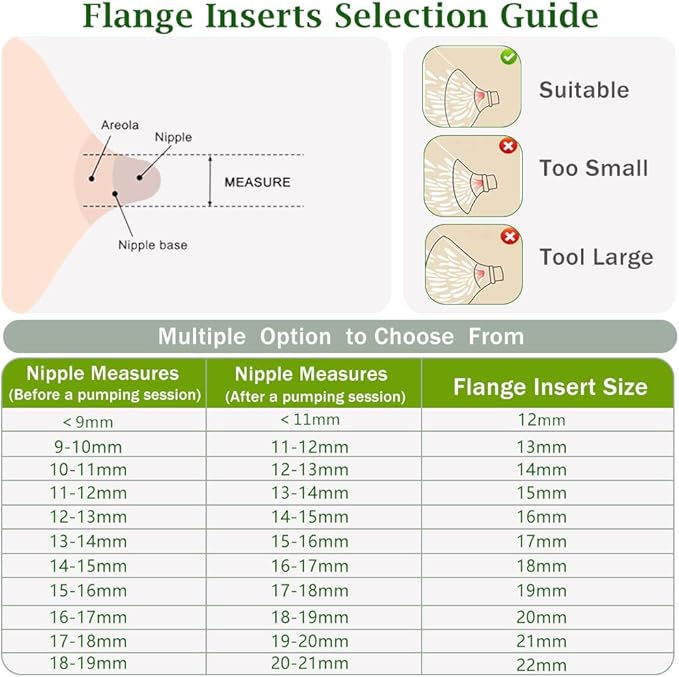 Flange Inserts Selection Guide

Areola
Nipple
MEASURE
Nipple base

Suitable
Too Small
Tool Large

Multiple Option to Choose From

| Nipple Measures (Before a pumping session) | Nipple Measures (After a pumping session) | Flange Insert Size |
|---|---|---|
| < 9mm | < 11mm | 12mm |
| 9-10mm | 11-12mm | 13mm |
| 10-11mm | 12-13mm | 14mm |
| 11-12mm | 13-14mm | 15mm |
| 12-13mm | 14-15mm | 16mm |
| 13-14mm | 15-16mm | 17mm |
| 14-15mm | 16-17mm | 18mm |
| 15-16mm | 17-18mm | 19mm |
| 16-17mm | 18-19mm | 20mm |
| 17-18mm | 19-20mm | 21mm |
| 18-19mm | 20-21mm | 22mm |